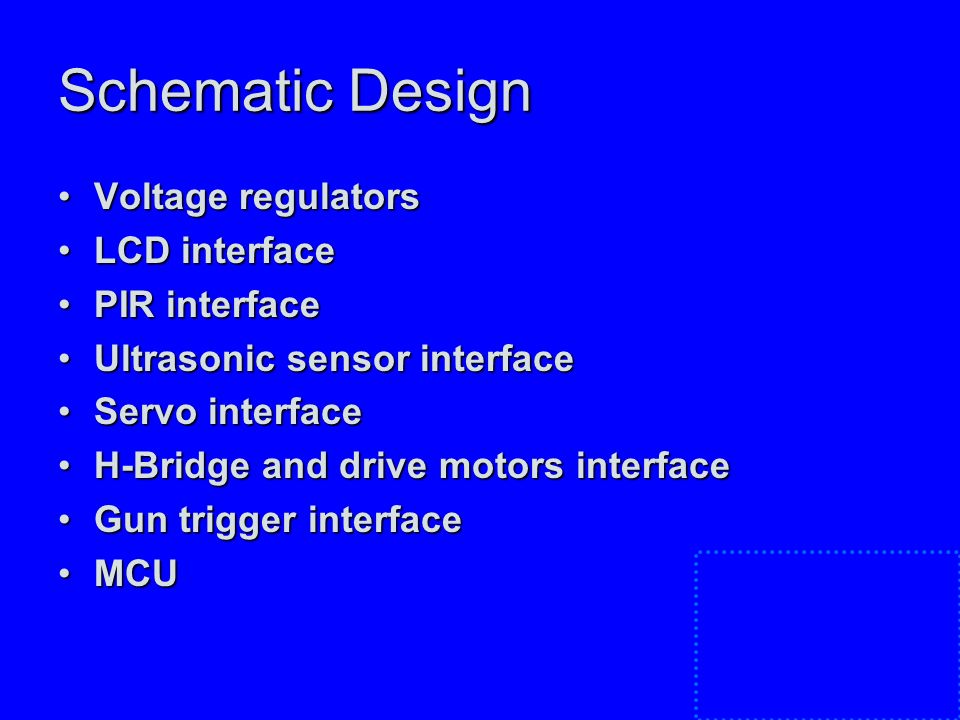 Schematic Design

• Voltage regulators
• LCD interface
• PIR interface
• Ultrasonic sensor interface
• Servo interface
• H-Bridge and drive motors interface
• Gun trigger interface
• MCU